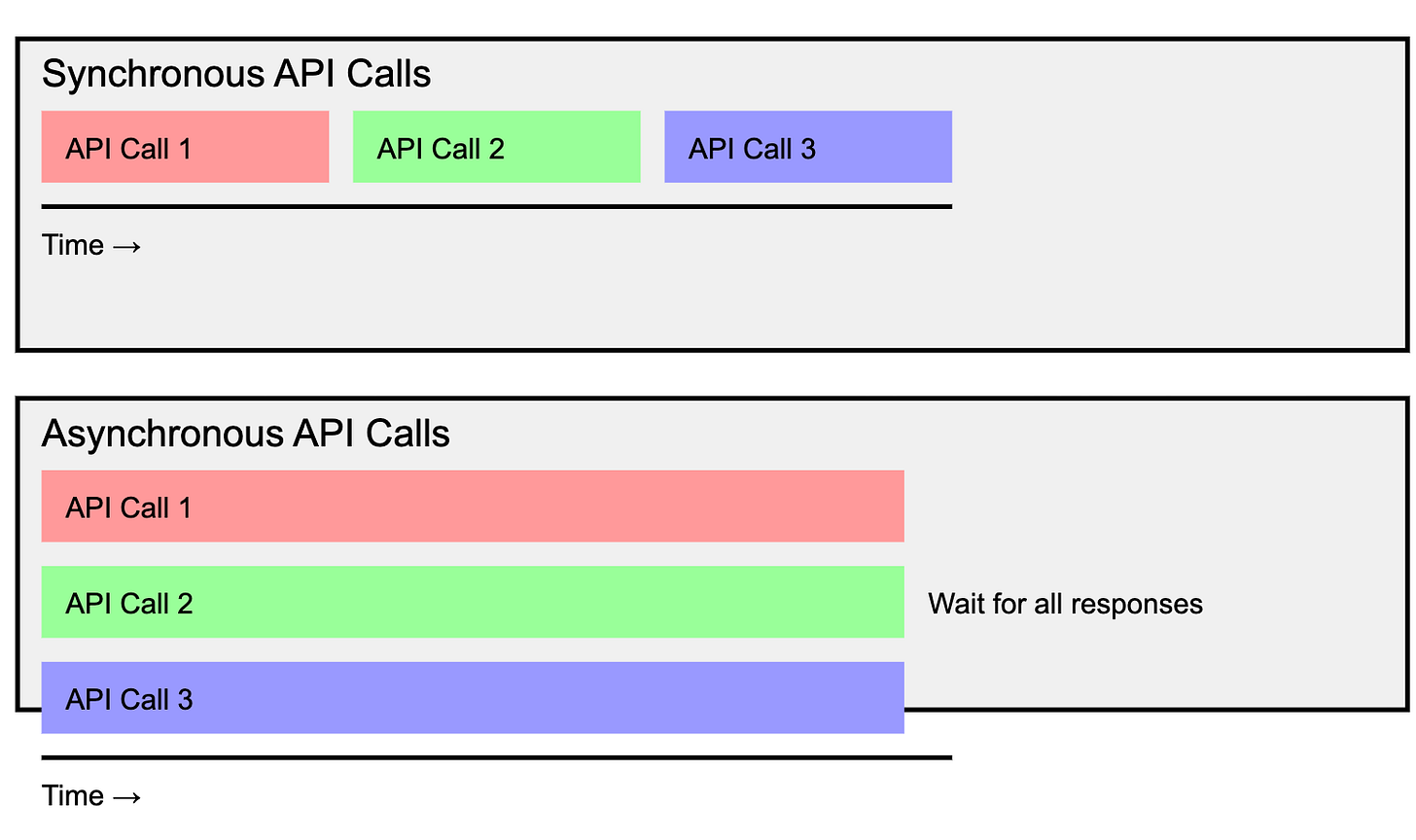 Synchronous API Calls

API Call 1

API Call 2

API Call 3

Time →

Asynchronous API Calls

API Call 1

API Call 2

Wait for all responses

API Call 3

Time →